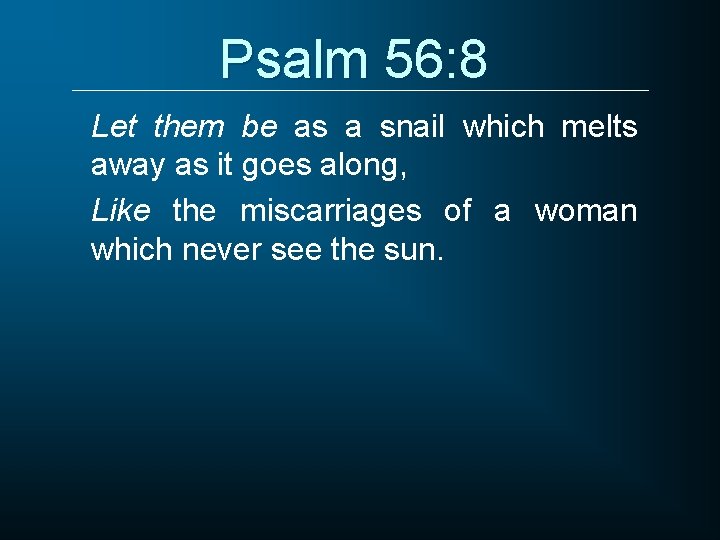 Psalm 56:8

Let them be as a snail which melts away as it goes along,

Like the miscarriages of a woman which never see the sun.